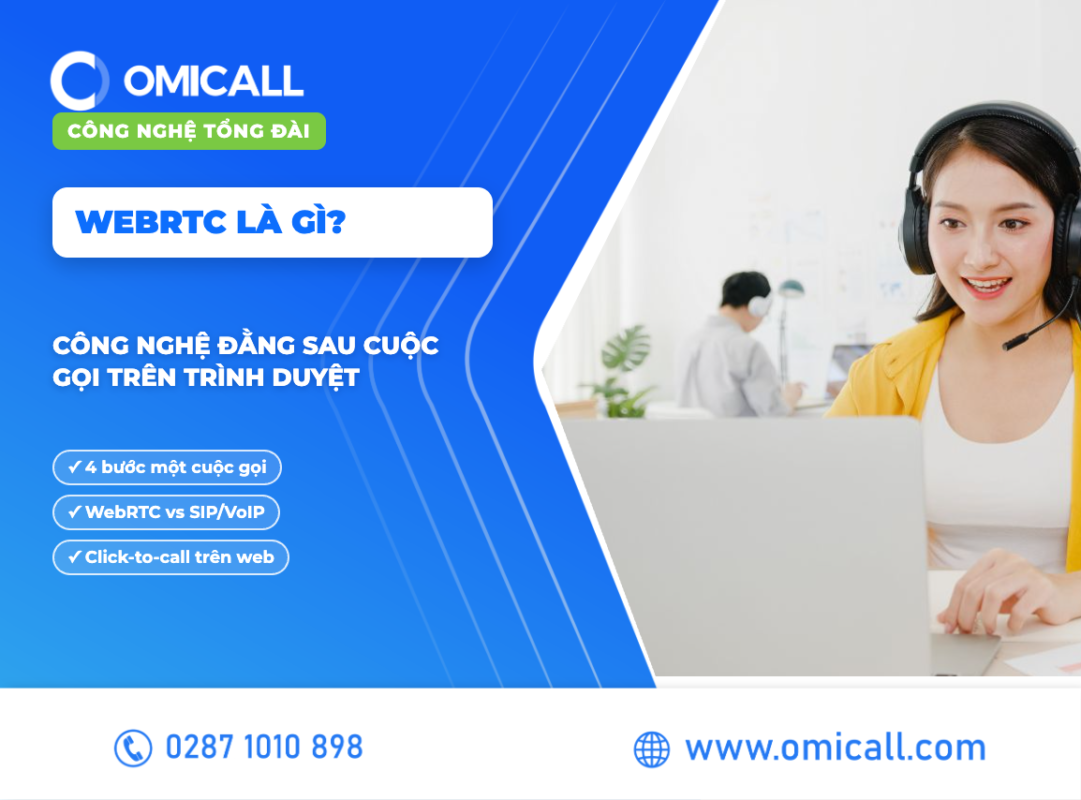 OMICALL

CÔNG NGHỆ TỔNG ĐÀI

WEBRTC LÀ GÌ?

CÔNG NGHỆ ĐẰNG SAU CUỘC GỌI TRÊN TRÌNH DUYỆT

✓ 4 bước một cuộc gọi

✓ WebRTC vs SIP/VoIP

✓ Click-to-call trên web

0287 1010 898

www.omicall.com